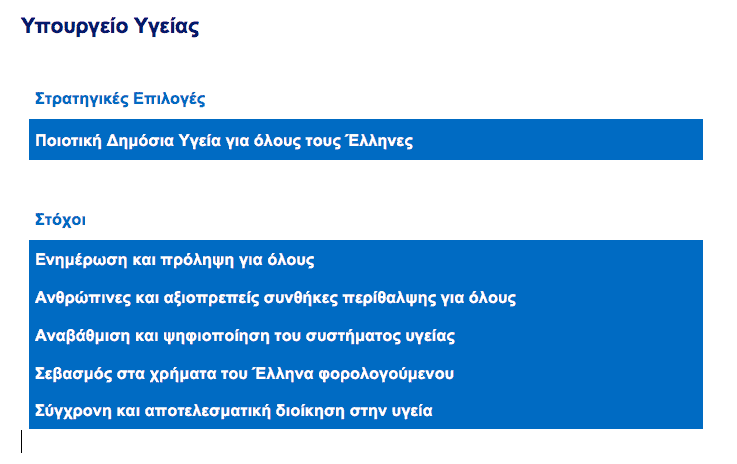 Υπουργείο Υγείας

Στρατηγικές Επιλογές

Ποιοτική Δημόσια Υγεία για όλους τους Έλληνες

Στόχοι

Ενημέρωση και πρόληψη για όλους

Ανθρώπινες και αξιοπρεπείς συνθήκες περίθαλψης για όλους

Αναβάθμιση και ψηφιοποίηση του συστήματος υγείας

Σεβασμός στα χρήματα του Έλληνα φορολογούμενου

Σύγχρονη και αποτελεσματική διοίκηση στην υγεία